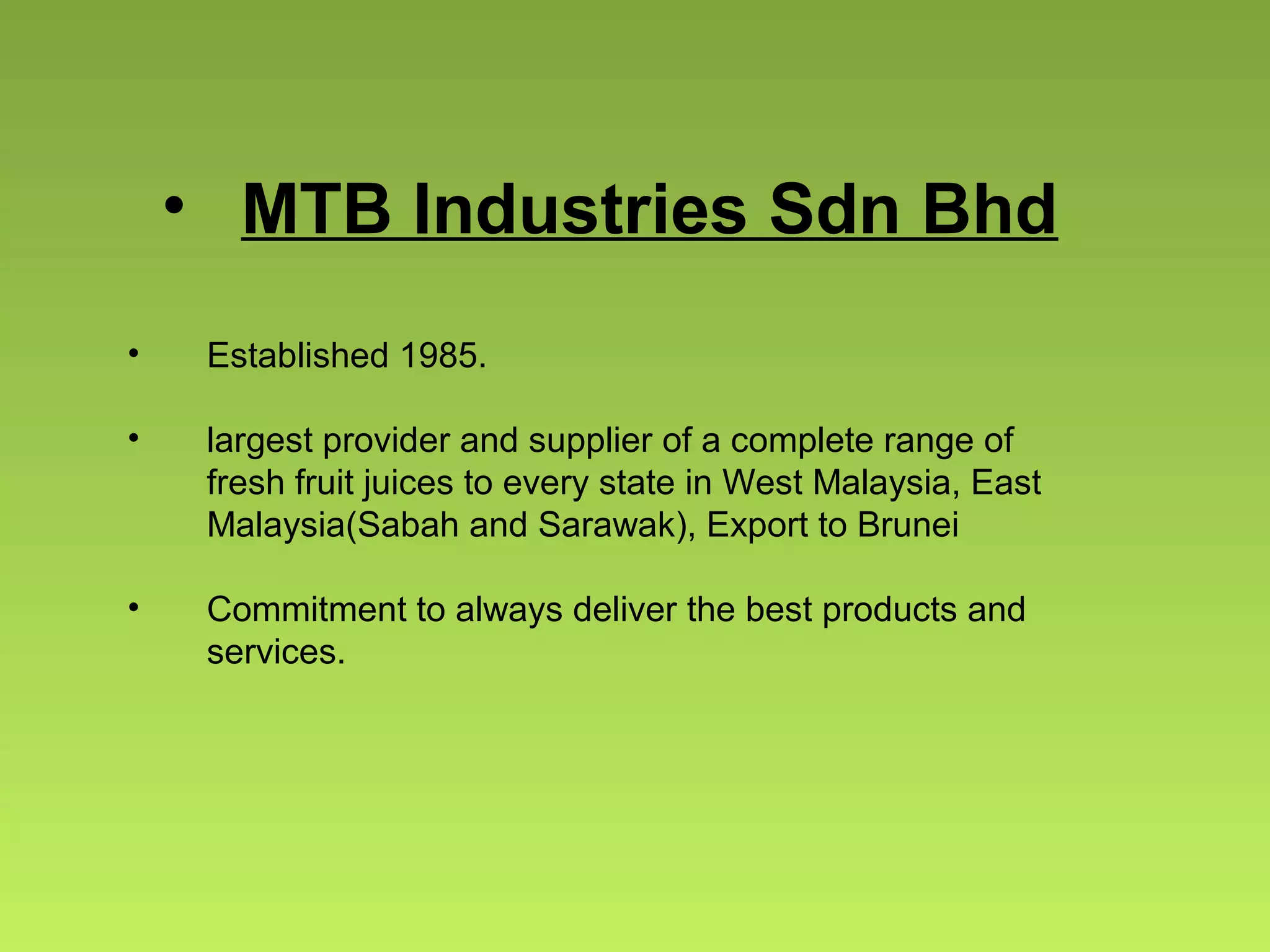 • MTB Industries Sdn Bhd

• Established 1985.

• largest provider and supplier of a complete range of fresh fruit juices to every state in West Malaysia, East Malaysia(Sabah and Sarawak), Export to Brunei

• Commitment to always deliver the best products and services.